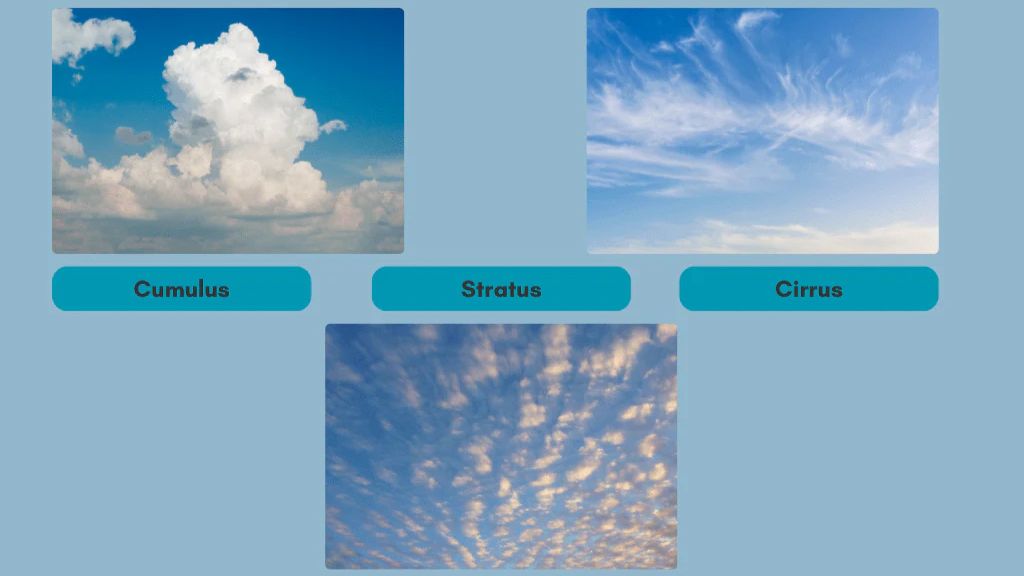 Cumulus

Stratus

Cirrus